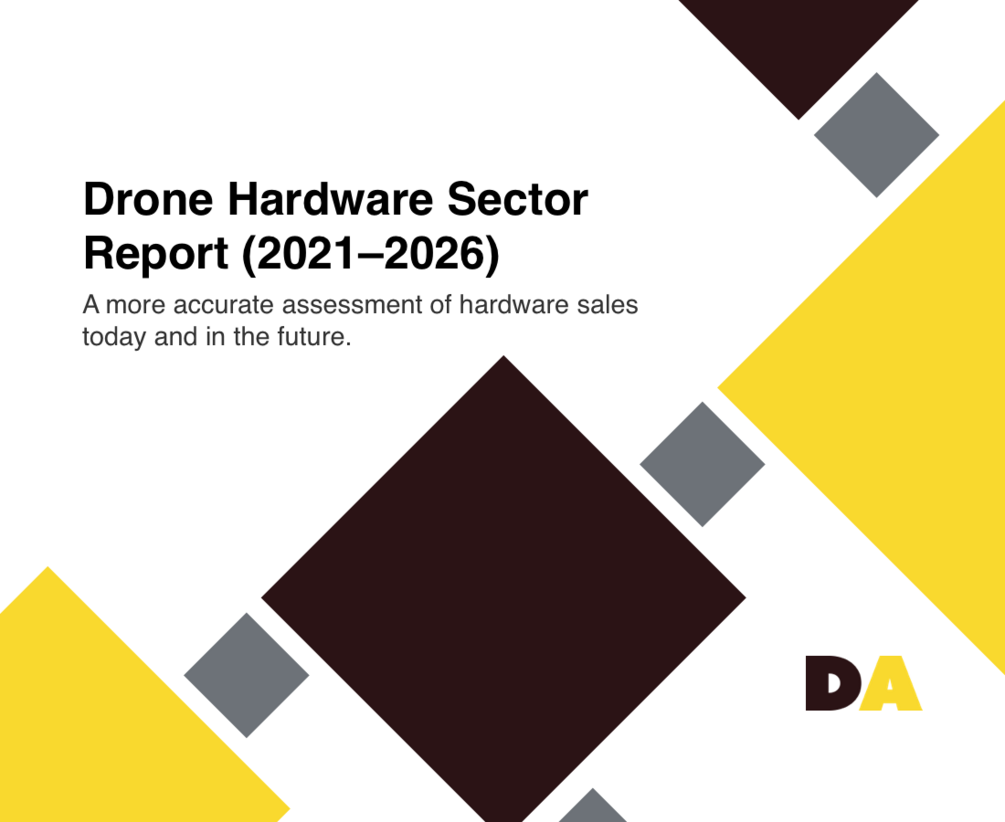 Drone Hardware Sector Report (2021–2026)

A more accurate assessment of hardware sales today and in the future.

DA